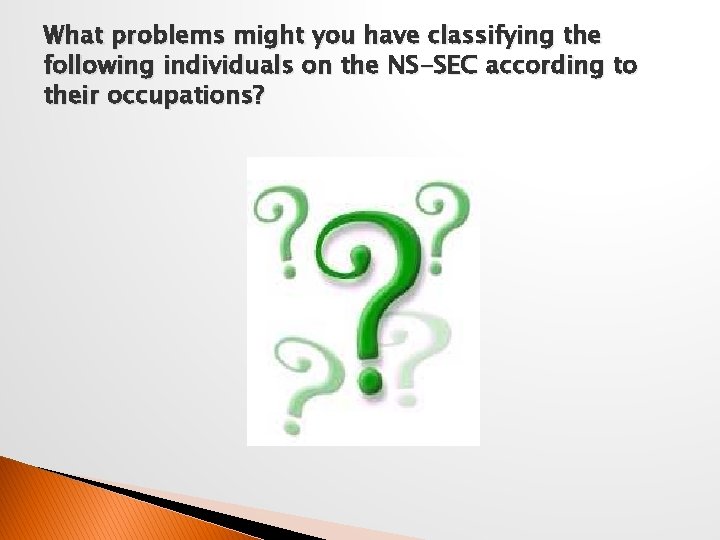 What problems might you have classifying the following individuals on the NS-SEC according to their occupations?